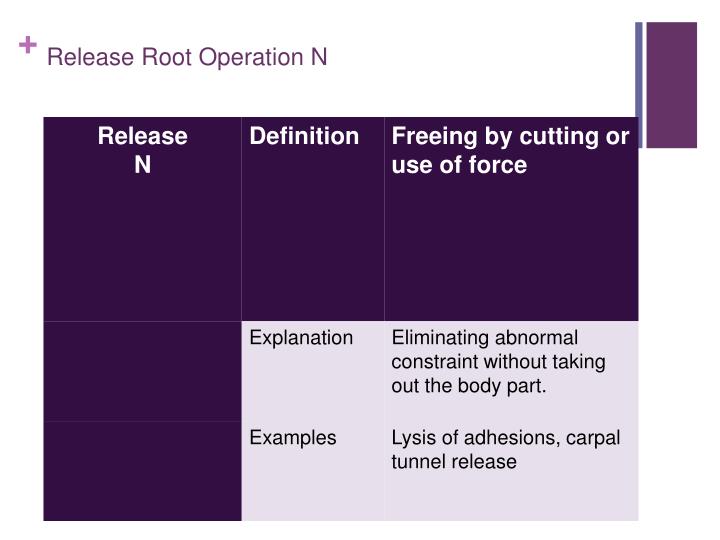 + Release Root Operation N

| Release N | Definition | Freeing by cutting or use of force |
|---|---|---|
| | Explanation | Eliminating abnormal constraint without taking out the body part. |
| | Examples | Lysis of adhesions, carpal tunnel release |